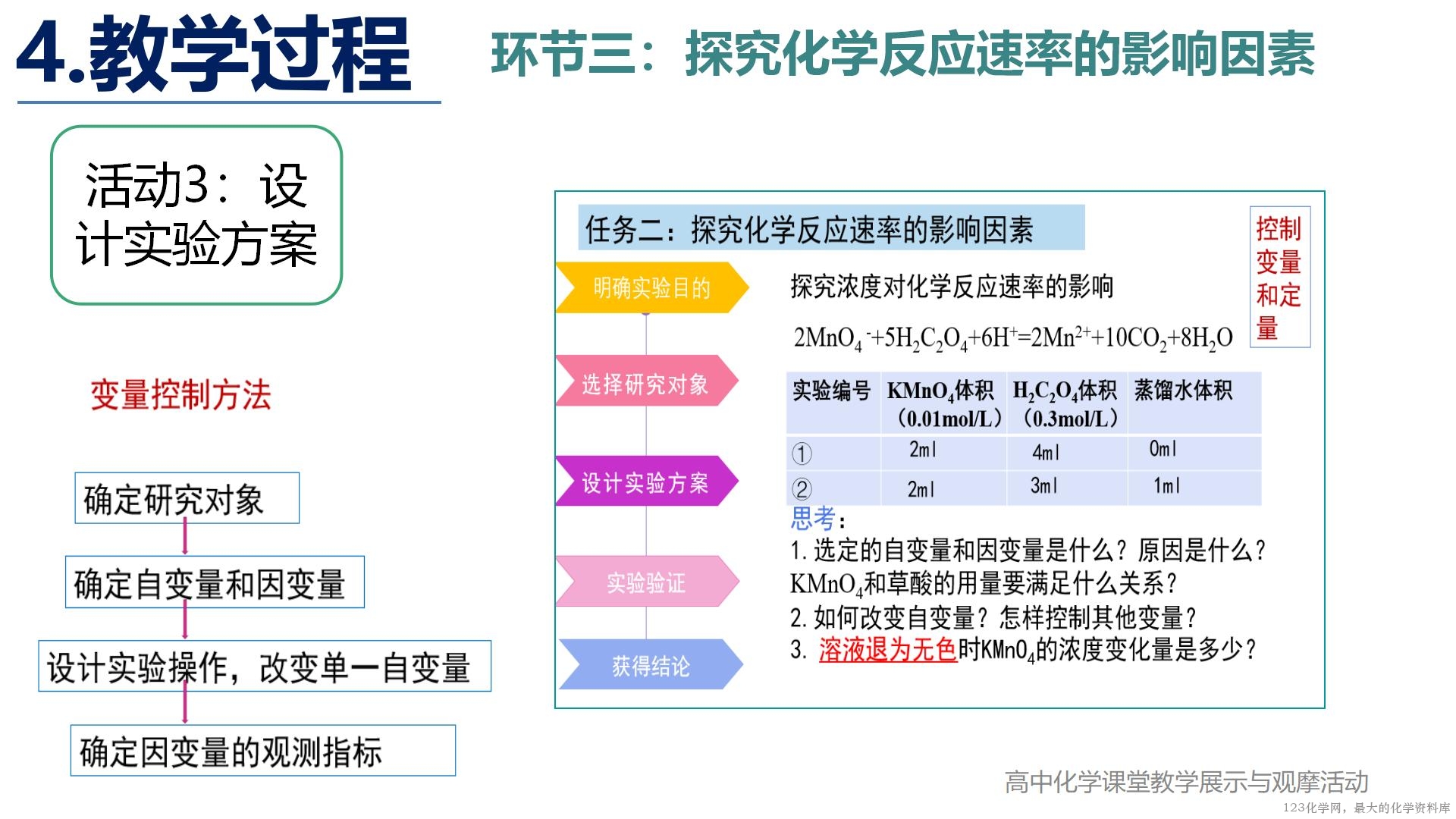 4.教学过程

环节三：探究化学反应速率的影响因素

活动3：设计实验方案

变量控制方法

确定研究对象

确定自变量和因变量

设计实验操作，改变单一自变量

确定因变量的观测指标

任务二：探究化学反应速率的影响因素

控制变量和定量

明确实验目的

选择研究对象

设计实验方案

实验验证

获得结论

探究浓度对化学反应速率的影响

$2MnO_4^-+5H_2C_2O_4+6H^+=2Mn^{2+}+10CO_2+8H_2O$

| 实验编号 | $KMnO_4$体积（0.01mol/L） | $H_2C_2O_4$体积（0.3mol/L） | 蒸馏水体积 |
|---|---|---|---|
| ① | 2ml | 4ml | 0ml |
| ② | 2ml | 3ml | 1ml |

思考：
1. 选定的自变量和因变量是什么？原因是什么？$KMnO_4$和草酸的用量要满足什么关系？
2. 如何改变自变量？怎样控制其他变量？
3. 溶液退为无色时$KMnO_4$的浓度变化量是多少？

高中化学课堂教学展示与观摩活动

123化学网，最大的化学资料库